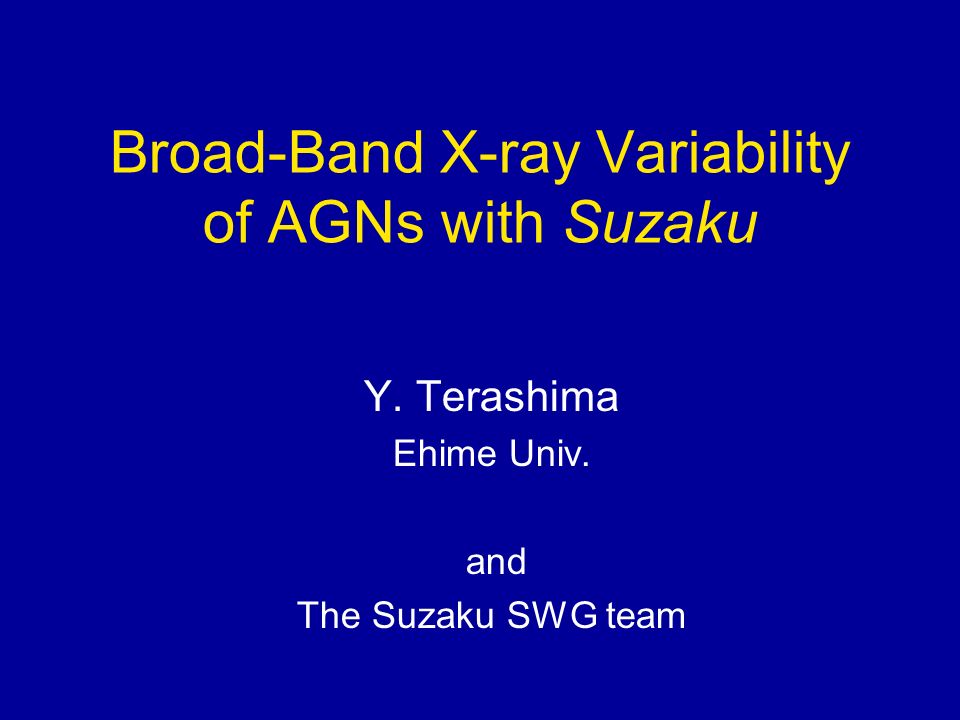 Broad-Band X-ray Variability of AGNs with Suzaku

Y. Terashima
Ehime Univ.

and
The Suzaku SWG team